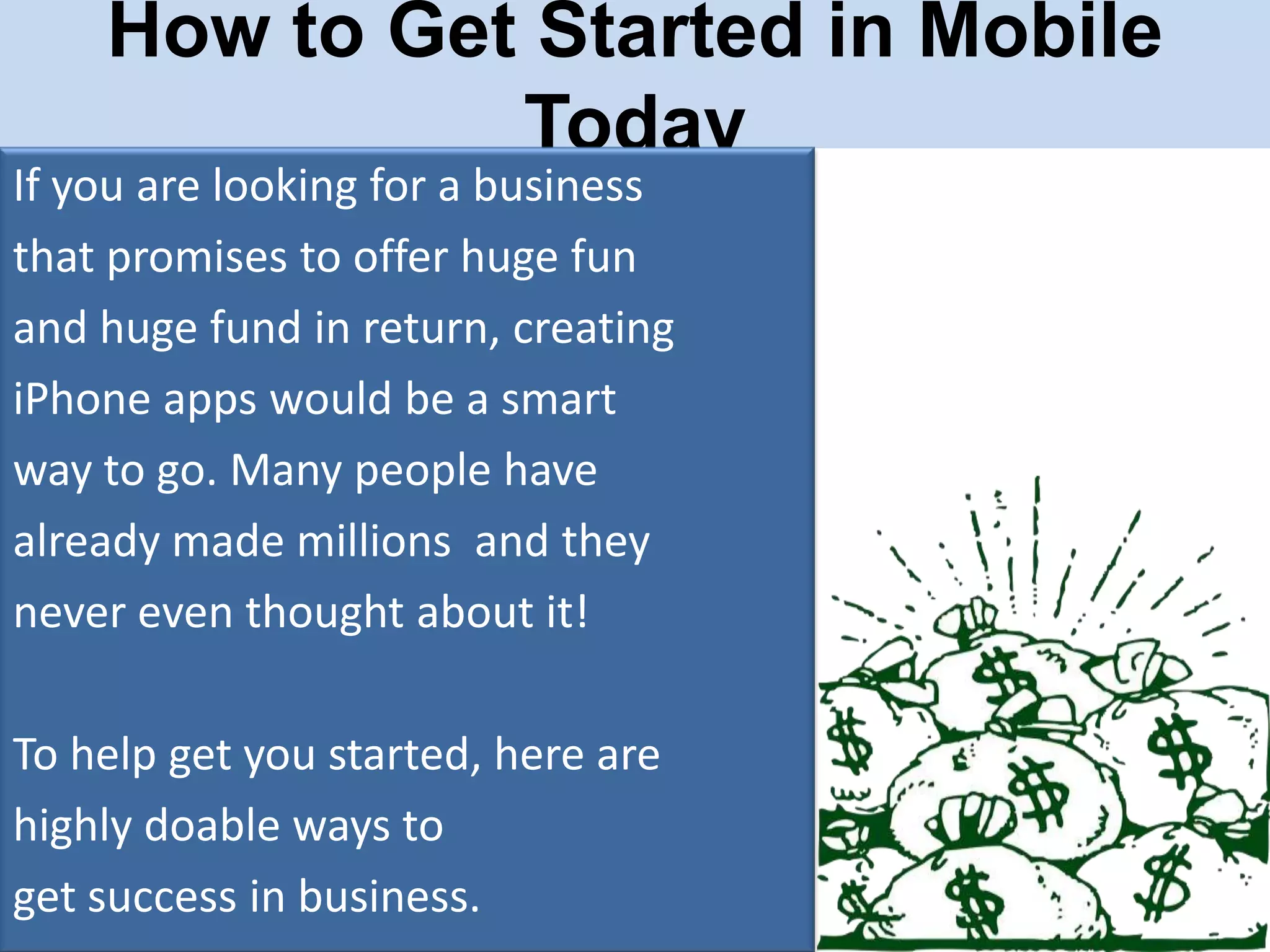 How to Get Started in Mobile Today

If you are looking for a business that promises to offer huge fun and huge fund in return, creating iPhone apps would be a smart way to go. Many people have already made millions  and they never even thought about it!

To help get you started, here are highly doable ways to
get success in business.

$
$
$
$
$
$